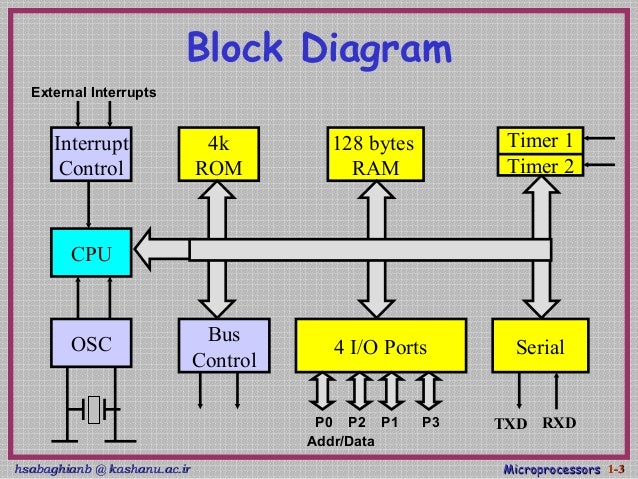 Block Diagram

External Interrupts

Interrupt Control

4k ROM

128 bytes RAM

Timer 1

Timer 2

CPU

OSC

Bus Control

4 I/O Ports

Serial

P0 P2 P1 P3

Addr/Data

TXD RXD

hsabaghianb @ kashanu.ac.ir

Microprocessors 1-3